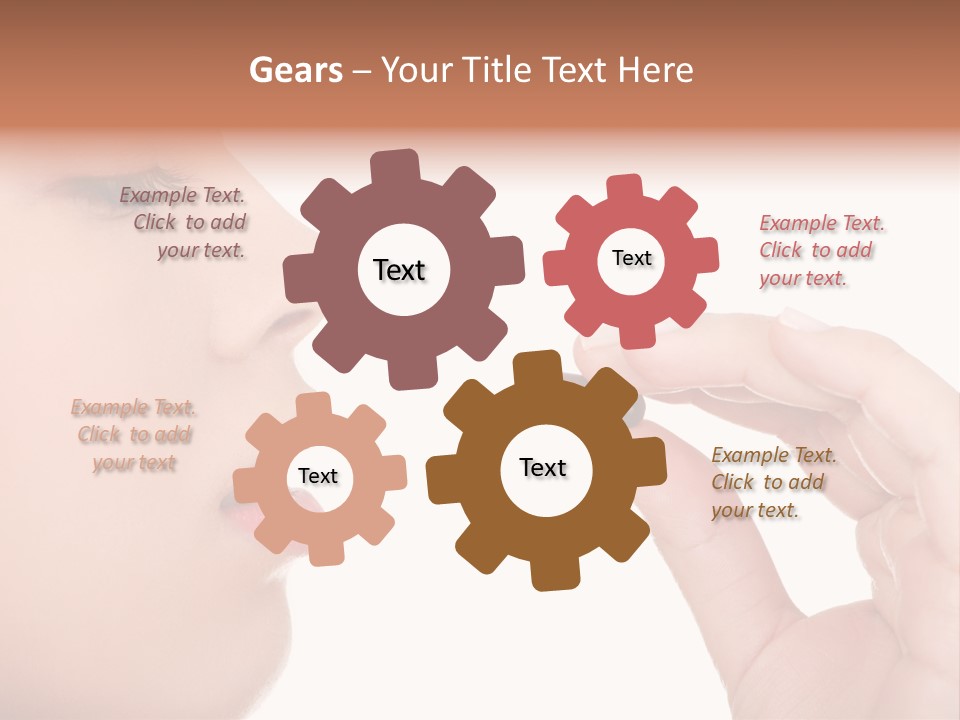 Gears – Your Title Text Here

Example Text. Click to add your text.

Text

Text

Example Text. Click to add your text.

Example Text. Click to add your text

Text

Text

Example Text. Click to add your text.